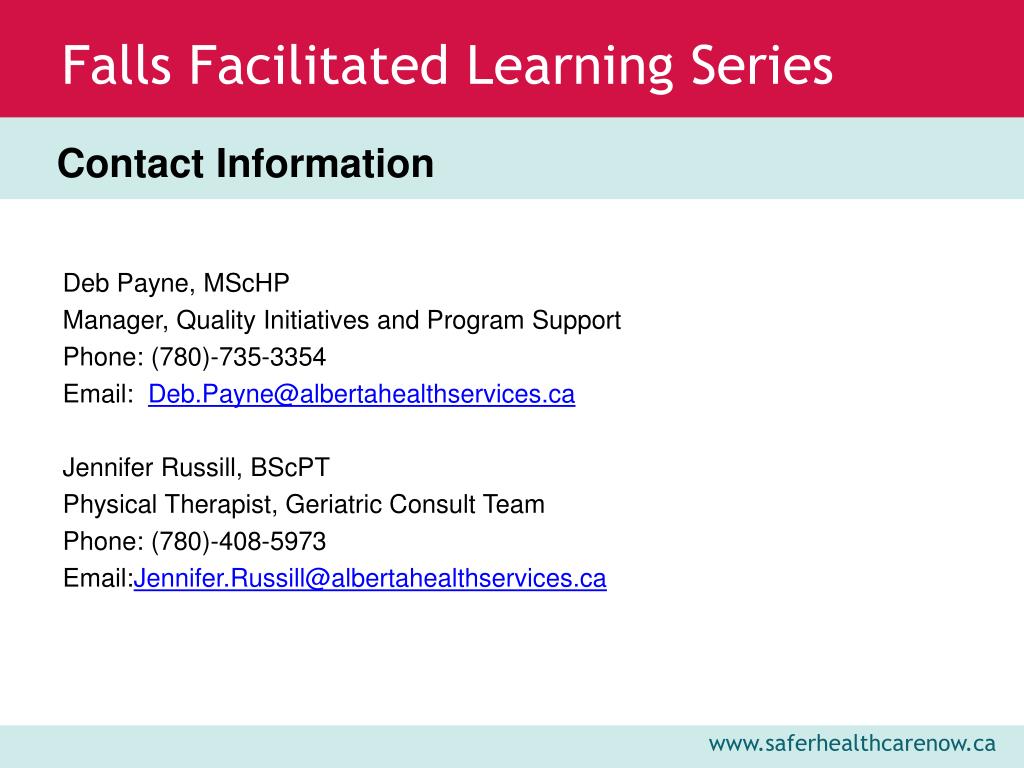 Falls Facilitated Learning Series

Contact Information

Deb Payne, MScHP
Manager, Quality Initiatives and Program Support
Phone: (780)-735-3354
Email: Deb.Payne@albertahealthservices.ca

Jennifer Russill, BScPT
Physical Therapist, Geriatric Consult Team
Phone: (780)-408-5973
Email:Jennifer.Russill@albertahealthservices.ca

www.saferhealthcarenow.ca